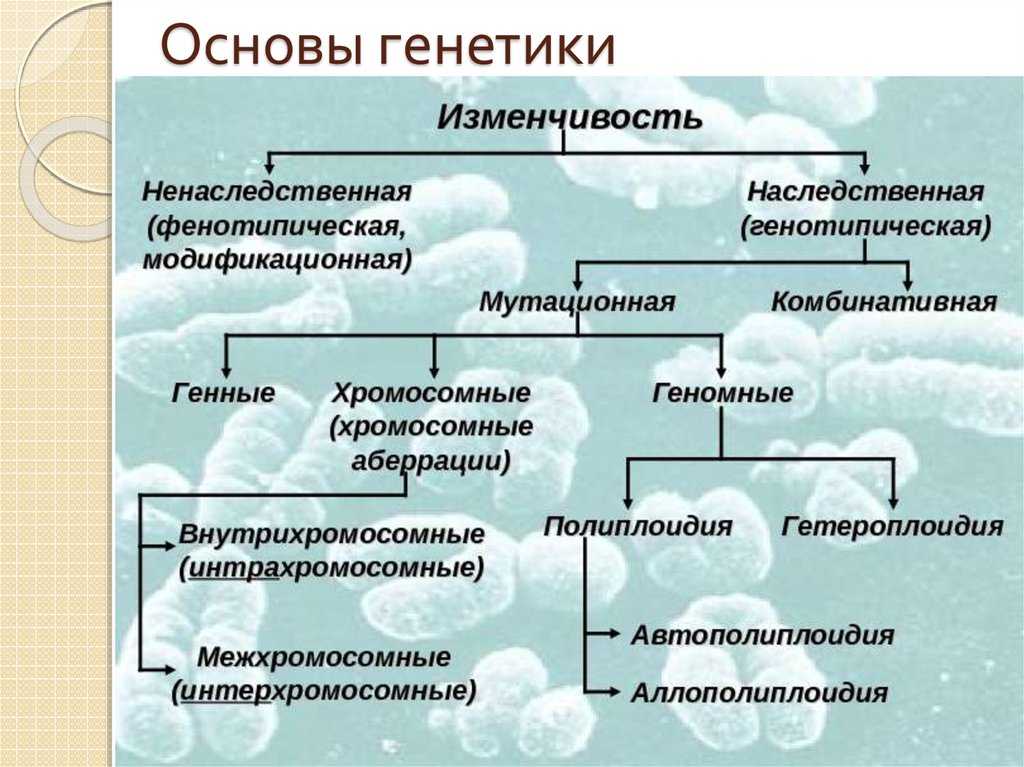 Основы генетики

Изменчивость

Ненаследственная (фенотипическая, модификационная)

Наследственная (генотипическая)

Мутационная

Комбинативная

Генные

Хромосомные (хромосомные аберрации)

Геномные

Внутрихромосомные (интрахромосомные)

Межхромосомные (интерхромосомные)

Полиплоидия

Гетероплоидия

Автополиплоидия

Аллополиплоидия